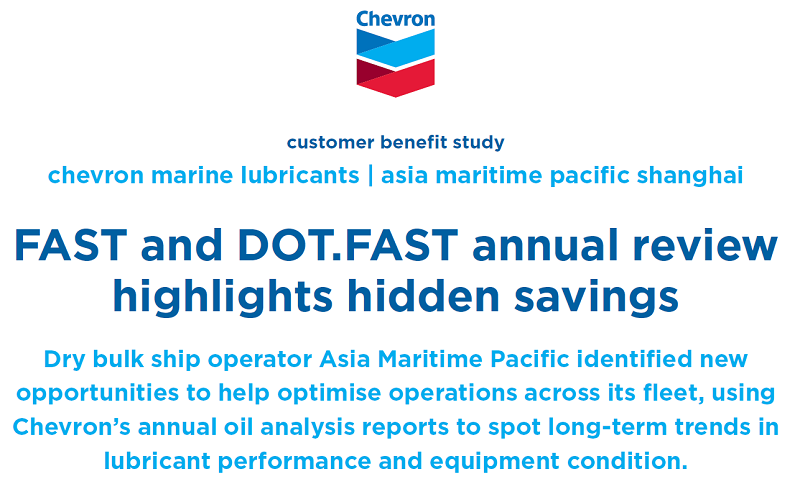 Chevron

customer benefit study

chevron marine lubricants | asia maritime pacific shanghai

FAST and DOT.FAST annual review highlights hidden savings

Dry bulk ship operator Asia Maritime Pacific identified new opportunities to help optimise operations across its fleet, using Chevron's annual oil analysis reports to spot long-term trends in lubricant performance and equipment condition.